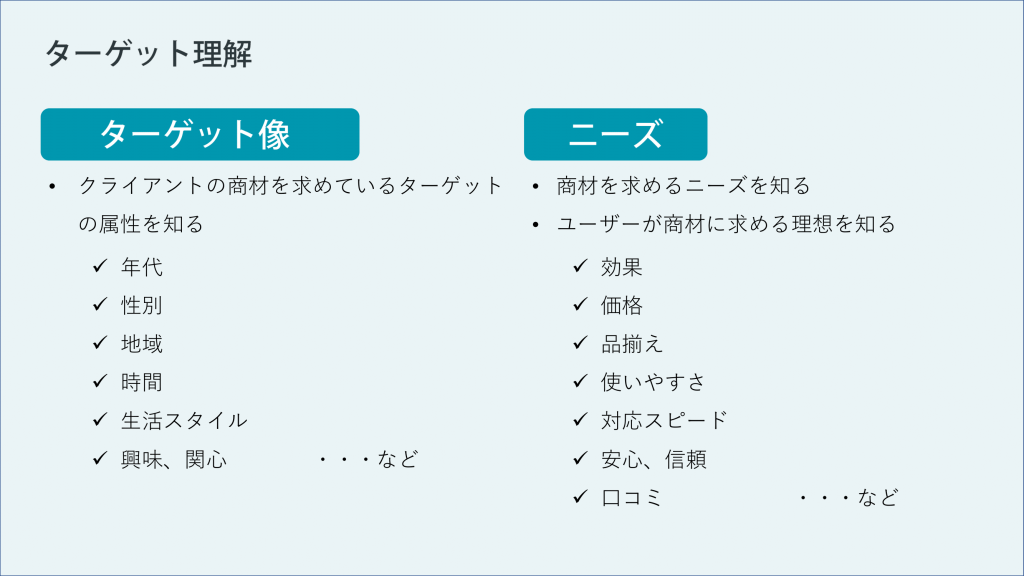 ターゲット理解

ターゲット像

• クライアントの商材を求めているターゲットの属性を知る

✓ 年代
✓ 性別
✓ 地域
✓ 時間
✓ 生活スタイル
✓ 興味、関心　・・・など

ニーズ

• 商材を求めるニーズを知る
• ユーザーが商材に求める理想を知る

✓ 効果
✓ 価格
✓ 品揃え
✓ 使いやすさ
✓ 対応スピード
✓ 安心、信頼
✓ 口コミ　・・・など